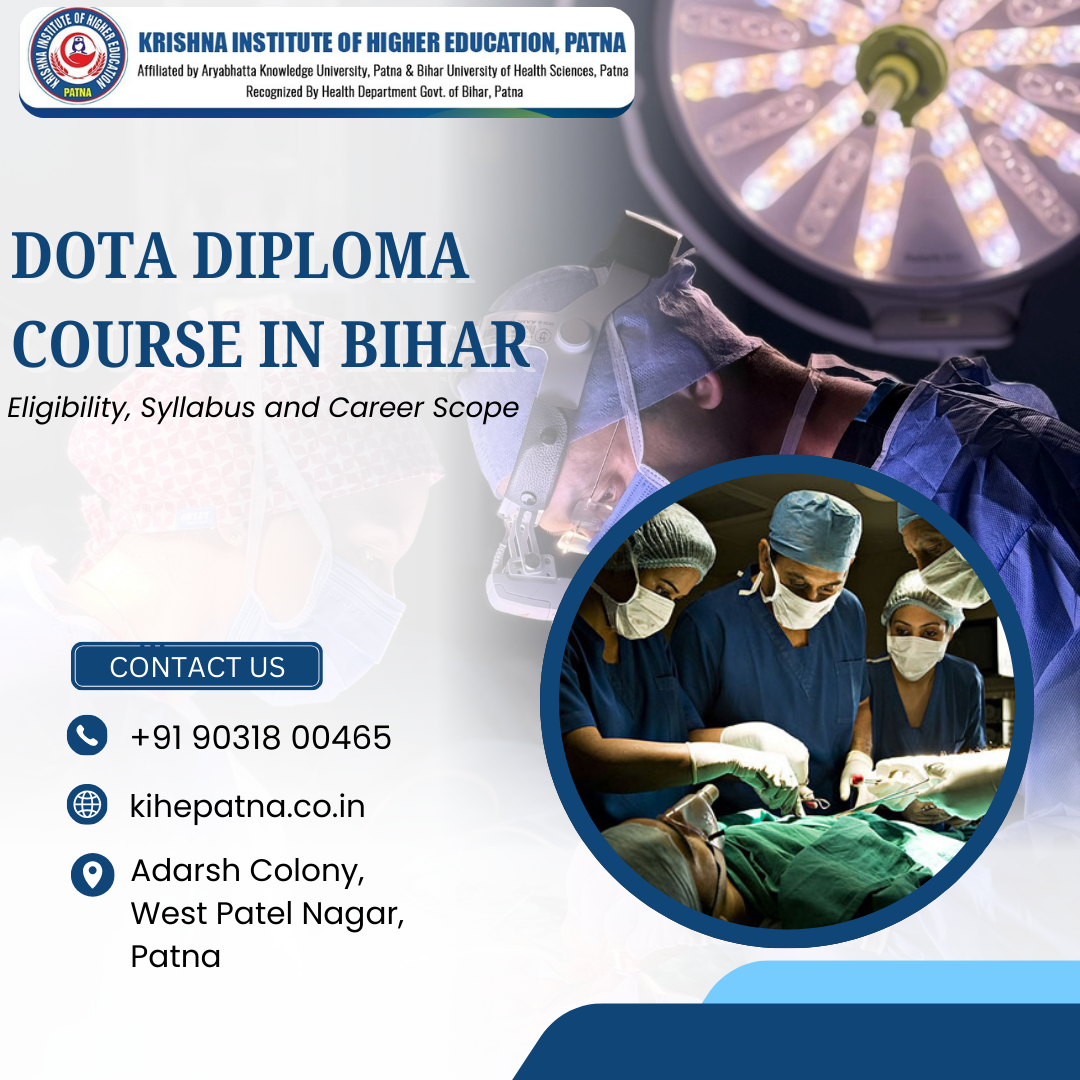 KRISHNA INSTITUTE OF HIGHER EDUCATION
PATNA

KRISHNA INSTITUTE OF HIGHER EDUCATION, PATNA
Affiliated by Aryabhatta Knowledge University, Patna & Bihar University of Health Sciences, Patna
Recognized By Health Department Govt. of Bihar, Patna

DOTA DIPLOMA COURSE IN BIHAR

Eligibility, Syllabus and Career Scope

CONTACT US

+91 90318 00465

kihepatna.co.in

Adarsh Colony, West Patel Nagar, Patna